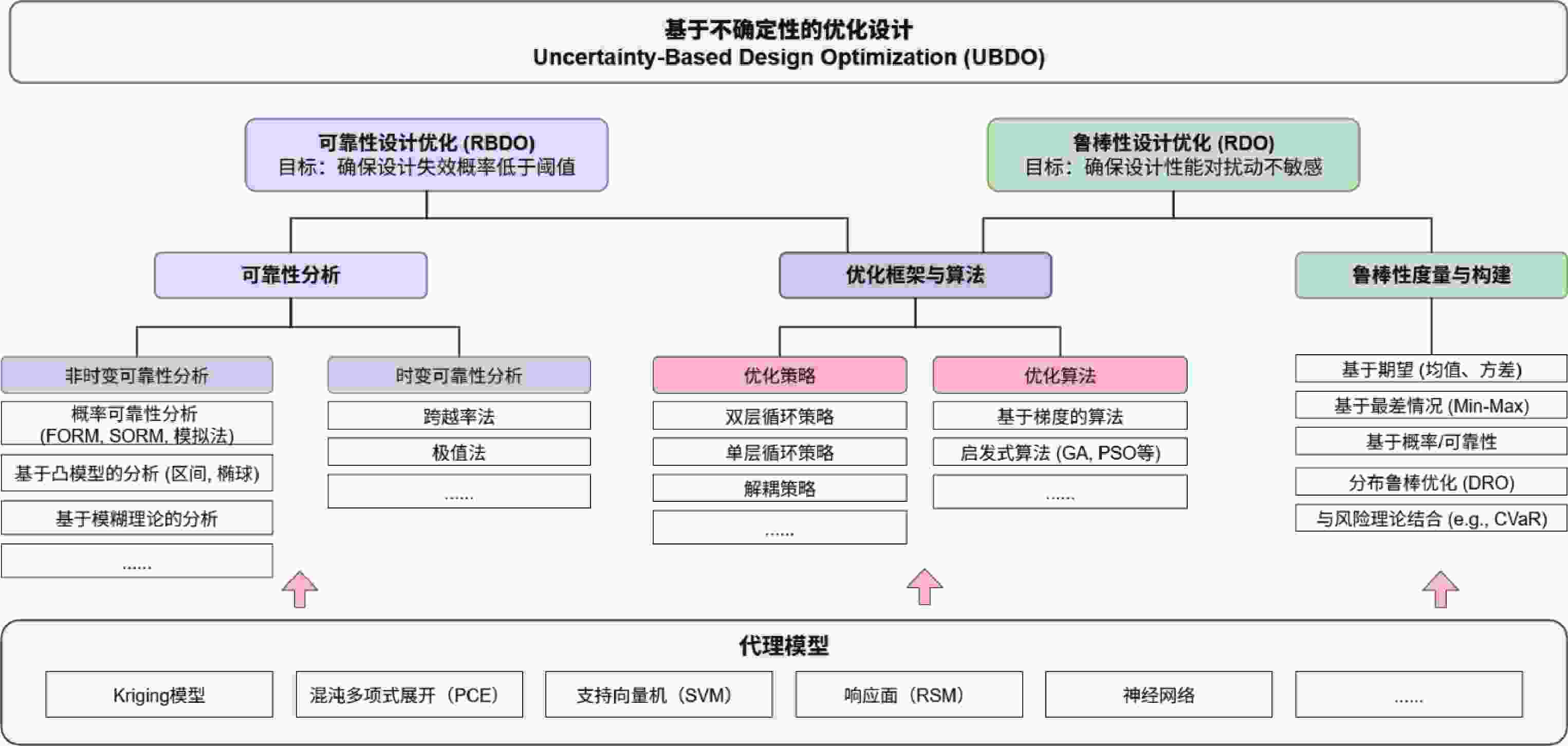 基于不确定性的优化设计
Uncertainty-Based Design Optimization (UBDO)

可靠性设计优化 (RBDO)
目标：确保设计失效概率低于阈值

鲁棒性设计优化 (RDO)
目标：确保设计性能对扰动不敏感

可靠性分析

优化框架与算法

鲁棒性度量与构建

非时变可靠性分析

概率可靠性分析 (FORM, SORM, 模拟法)

基于凸模型的分析 (区间, 椭球)

基于模糊理论的分析

......

时变可靠性分析

跨越率法

极值法

......

优化策略

双层循环策略

单层循环策略

解耦策略

......

优化算法

基于梯度的算法

启发式算法 (GA, PSO等)

......

基于期望 (均值、方差)

基于最差情况 (Min-Max)

基于概率/可靠性

分布鲁棒优化 (DRO)

与风险理论结合 (e.g., CVaR)

代理模型

Kriging模型

混沌多项式展开（PCE）

支持向量机（SVM）

响应面（RSM）

神经网络

......